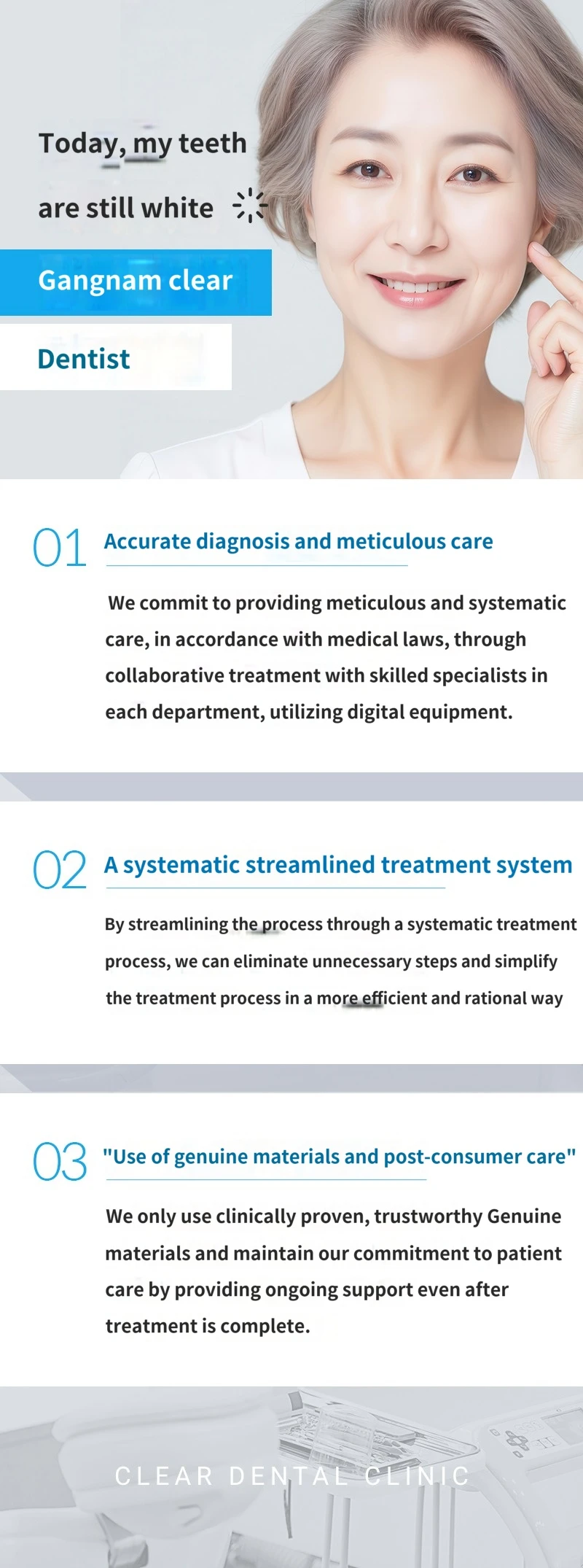 Today, my teeth

are still white

Gangnam clear

Dentist

01 Accurate diagnosis and meticulous care

We commit to providing meticulous and systematic care, in accordance with medical laws, through collaborative treatment with skilled specialists in each department, utilizing digital equipment.

02 A systematic streamlined treatment system

By streamlining the process through a systematic treatment process, we can eliminate unnecessary steps and simplify the treatment process in a more efficient and rational way

03 "Use of genuine materials and post-consumer care"

We only use clinically proven, trustworthy Genuine materials and maintain our commitment to patient care by providing ongoing support even after treatment is complete.

CLEAR DENTAL CLINIC